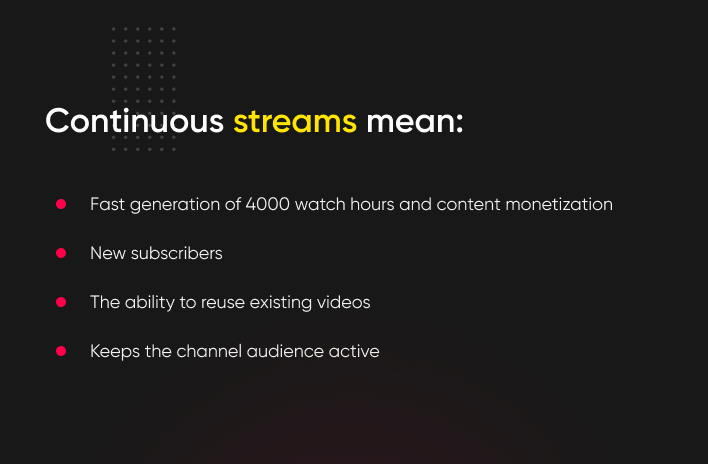 Continuous streams mean:

- Fast generation of 4000 watch hours and content monetization
- New subscribers
- The ability to reuse existing videos
- Keeps the channel audience active